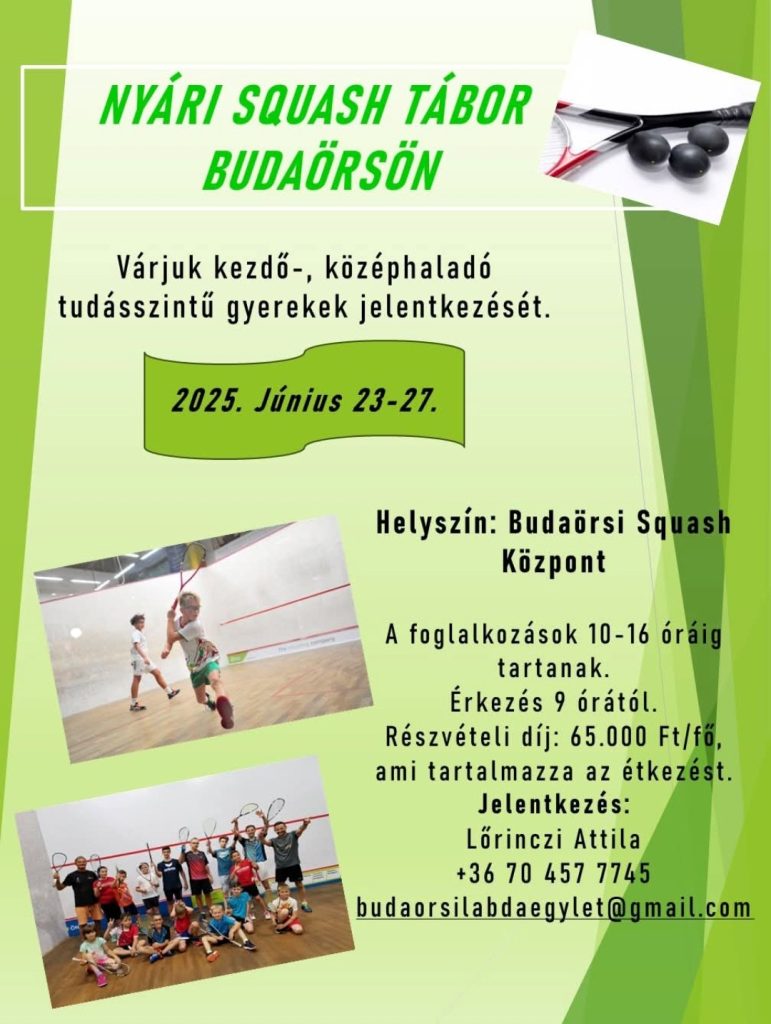 NYÁRI SQUASH TÁBOR BUDAÖRSÖN

Várjuk kezdő-, középhaladó tudásszintű gyerekek jelentkezését.

2025. Június 23-27.

Helyszín: Budaörsi Squash Központ

A foglalkozások 10-16 óráig tartanak.
Érkezés 9 órától.
Részvételi díj: 65.000 Ft/fő, ami tartalmazza az étkezést.
Jelentkezés:
Lőrinczi Attila
+36 70 457 7745
budaorsilabdaegylet@gmail.com